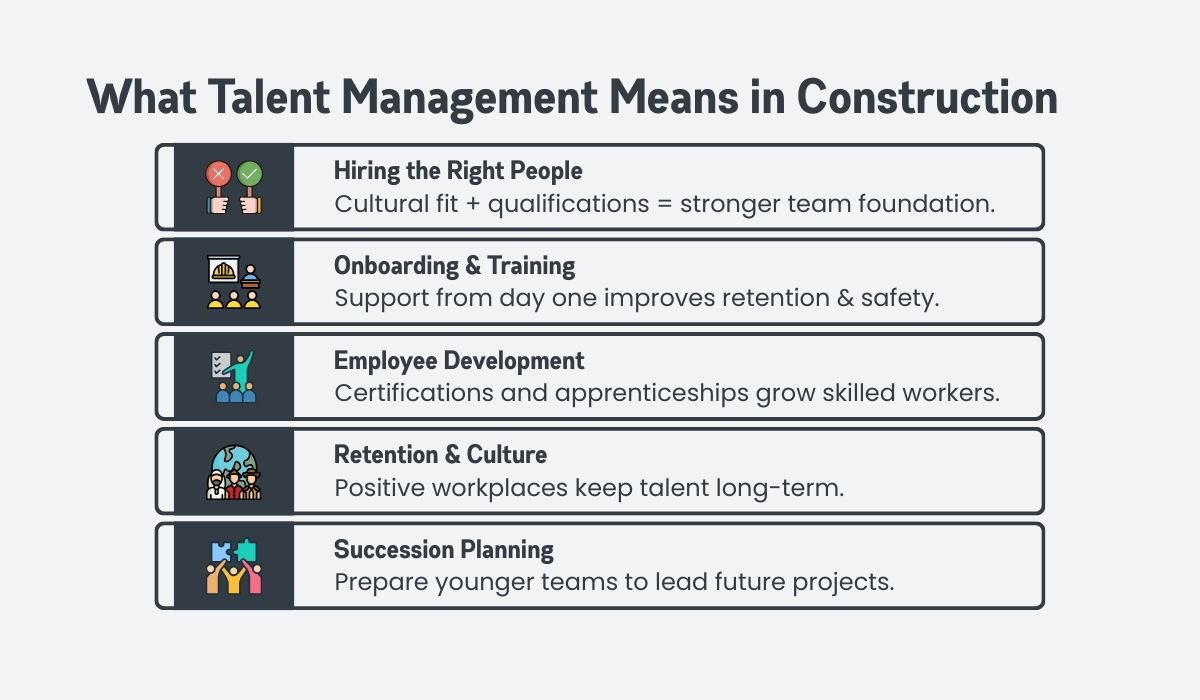 What Talent Management Means in Construction

Hiring the Right People
Cultural fit + qualifications = stronger team foundation.

Onboarding & Training
Support from day one improves retention & safety.

Employee Development
Certifications and apprenticeships grow skilled workers.

Retention & Culture
Positive workplaces keep talent long-term.

Succession Planning
Prepare younger teams to lead future projects.